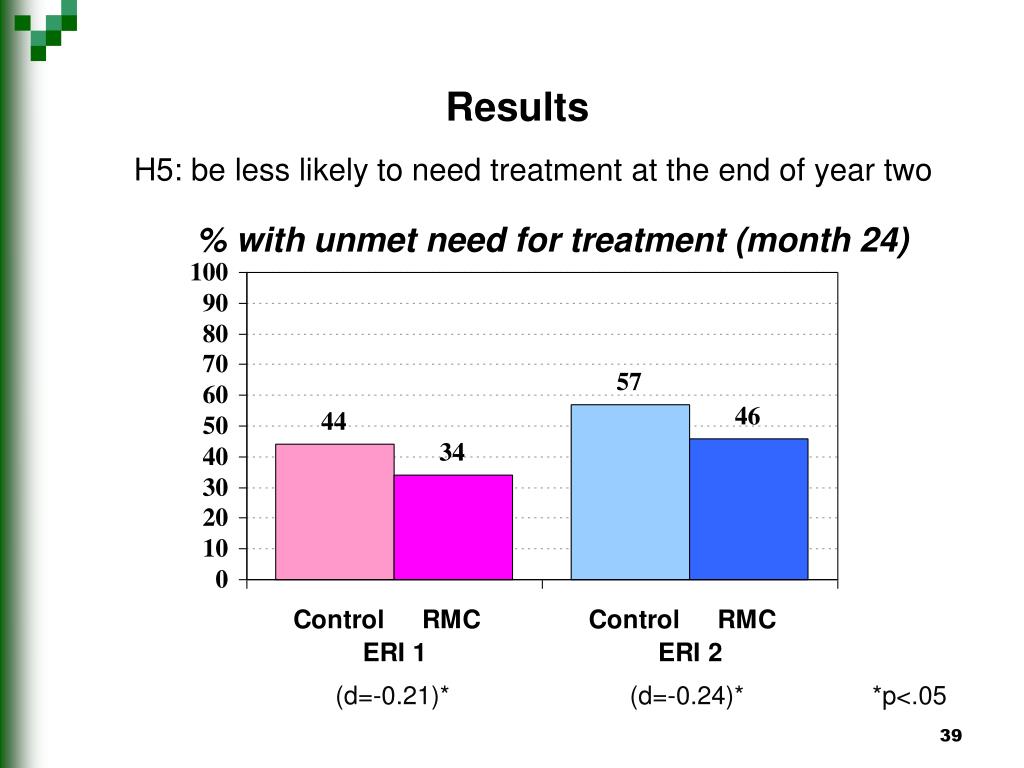 Results

H5: be less likely to need treatment at the end of year two

% with unmet need for treatment (month 24)

100
90
80
70
60
50
40
30
20
10
0

44
34
57
46

Control RMC
ERI 1

Control RMC
ERI 2

(d=-0.21)*
(d=-0.24)*
*p<.05

39